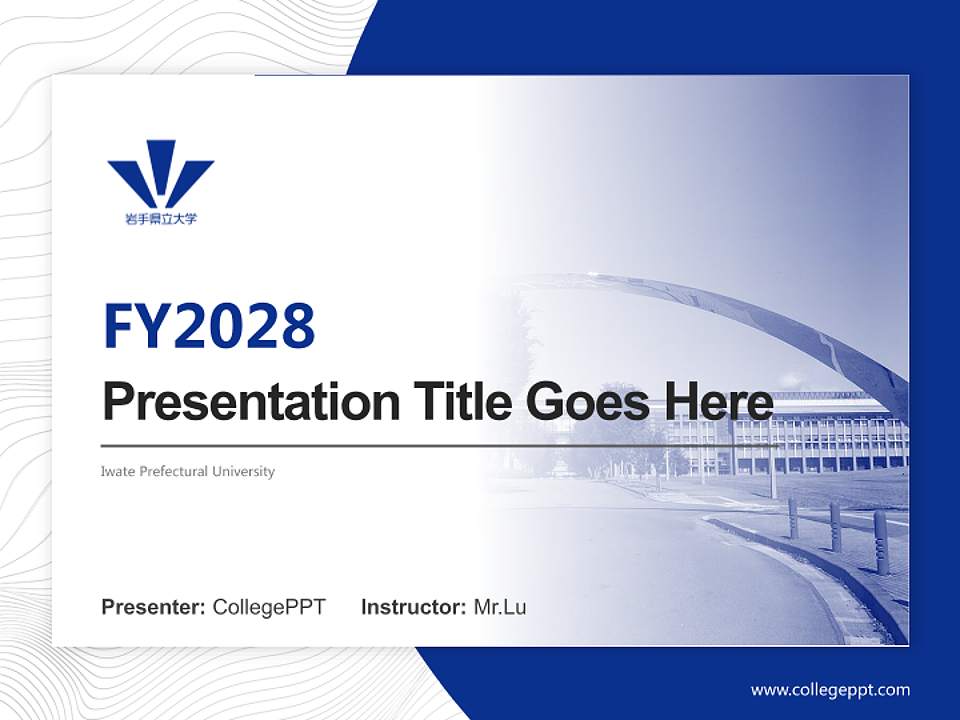 岩手県立大学

FY2028

Presentation Title Goes Here

Iwate Prefectural University

Presenter: CollegePPT Instructor: Mr.Lu

www.collegeppt.com